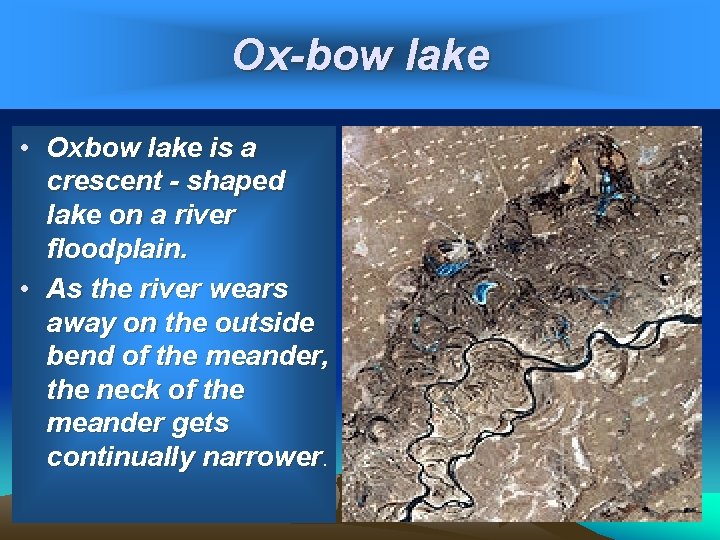 Ox-bow lake

• Oxbow lake is a crescent - shaped lake on a river floodplain.

• As the river wears away on the outside bend of the meander, the neck of the meander gets continually narrower.